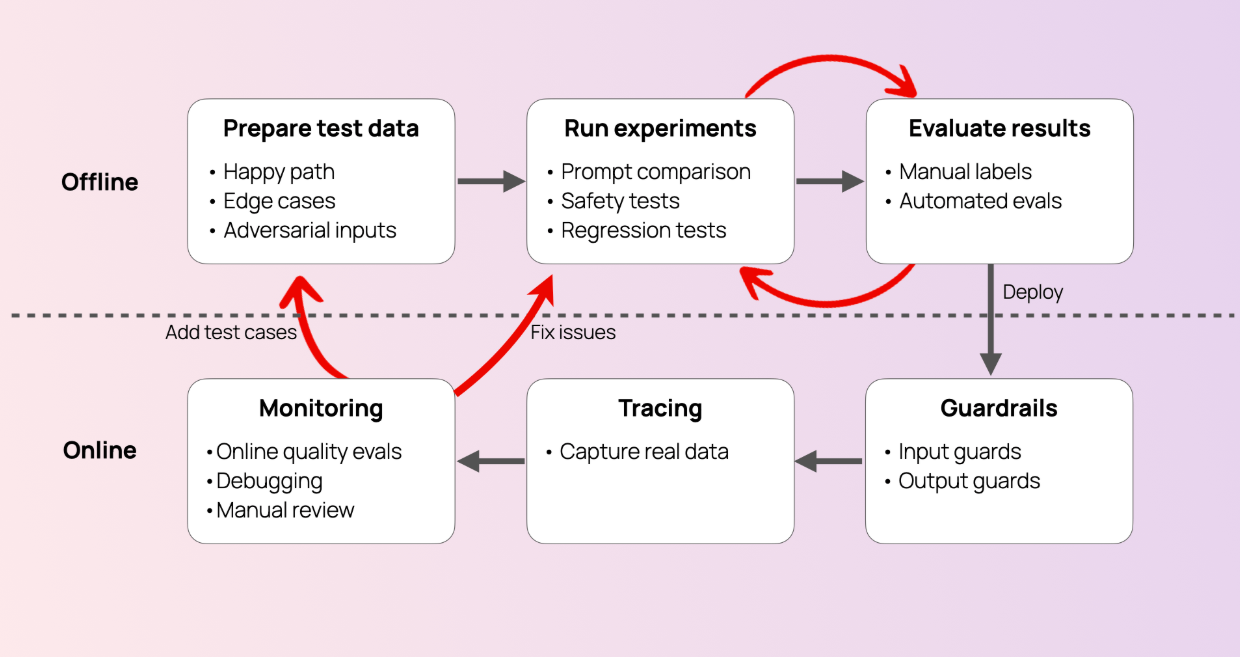 Offline

Prepare test data
• Happy path
• Edge cases
• Adversarial inputs

Run experiments
• Prompt comparison
• Safety tests
• Regression tests

Evaluate results
• Manual labels
• Automated evals

Deploy

Add test cases

Fix issues

Online

Monitoring
• Online quality evals
• Debugging
• Manual review

Tracing
• Capture real data

Guardrails
• Input guards
• Output guards